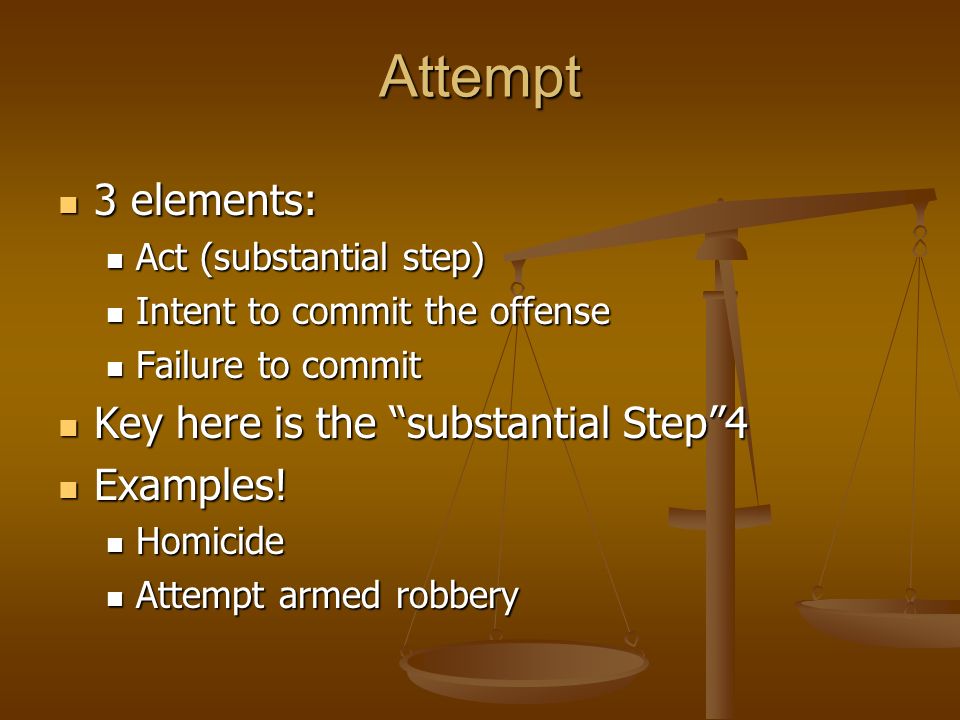 Attempt

- 3 elements:
  - Act (substantial step)
  - Intent to commit the offense
  - Failure to commit
- Key here is the “substantial Step”4
- Examples!
  - Homicide
  - Attempt armed robbery